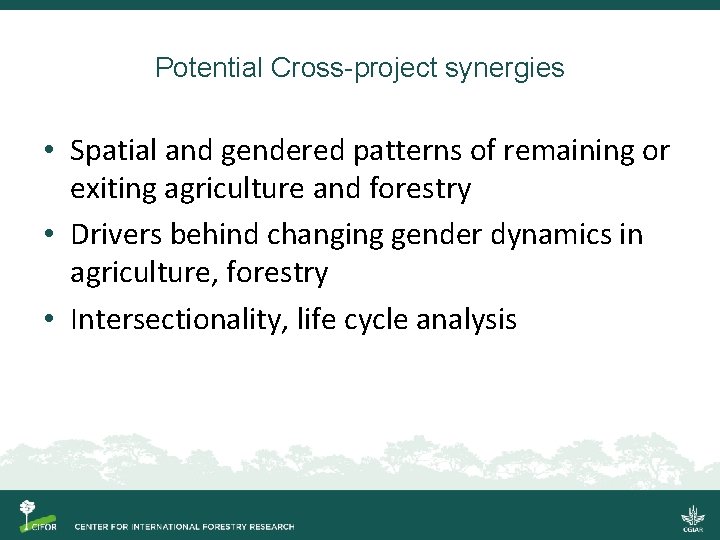 Potential Cross-project synergies

• Spatial and gendered patterns of remaining or exiting agriculture and forestry
• Drivers behind changing gender dynamics in agriculture, forestry
• Intersectionality, life cycle analysis

CIFOR CENTER FOR INTERNATIONAL FORESTRY RESEARCH

CGIAR